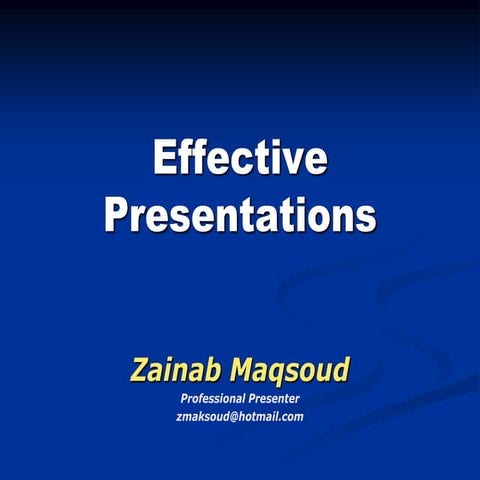 Effective Presentations

Zainab Maqsoud
Professional Presenter
zmaksoud@hotmail.com